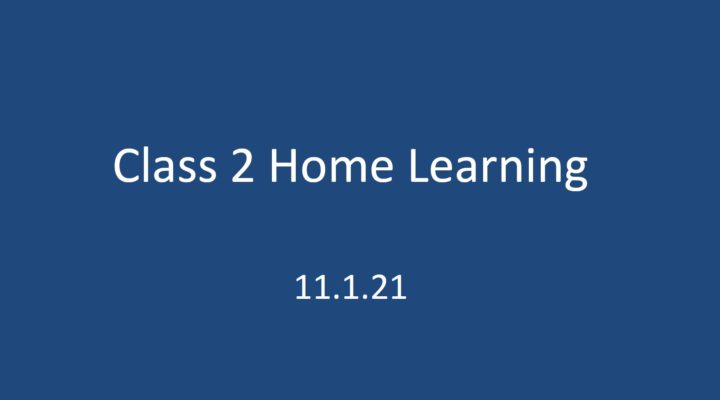 Class 2 Home Learning

11.1.21